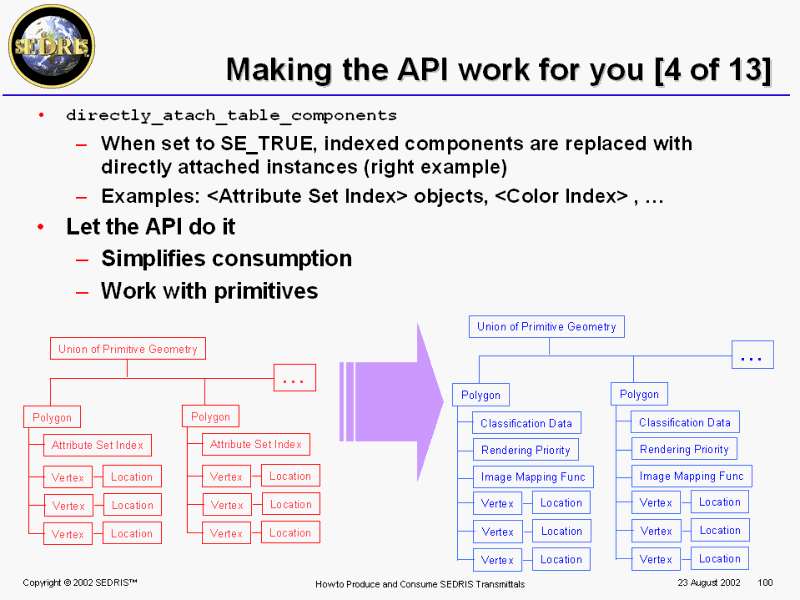 SEDRIS

Making the API work for you [4 of 13]

• directly_atach_table_components
– When set to SE_TRUE, indexed components are replaced with directly attached instances (right example)
– Examples: <Attribute Set Index> objects, <Color Index> , …

• Let the API do it
– Simplifies consumption
– Work with primitives

Union of Primitive Geometry
…
Polygon
Attribute Set Index
Vertex
Location
Vertex
Location
Vertex
Location
Polygon
Attribute Set Index
Vertex
Location
Vertex
Location
Vertex
Location

Union of Primitive Geometry
…
Polygon
Classification Data
Rendering Priority
Image Mapping Func
Vertex
Location
Vertex
Location
Vertex
Location
Polygon
Classification Data
Rendering Priority
Image Mapping Func
Vertex
Location
Vertex
Location
Vertex
Location

Copyright © 2002 SEDRIS™
How to Produce and Consume SEDRIS Transmittals
23 August 2002
100